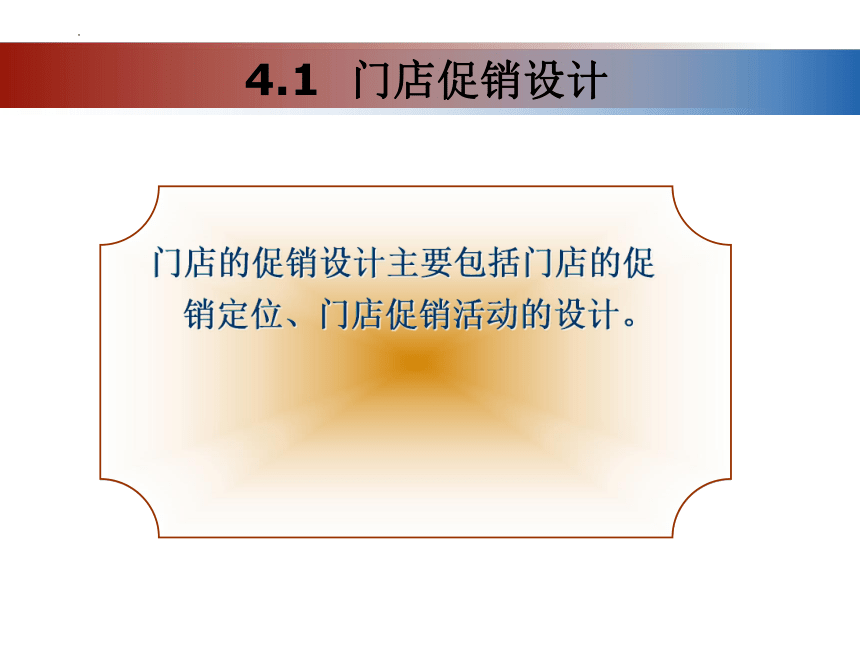 4.1 门店促销设计

门店的促销设计主要包括门店的促销定位、门店促销活动的设计。